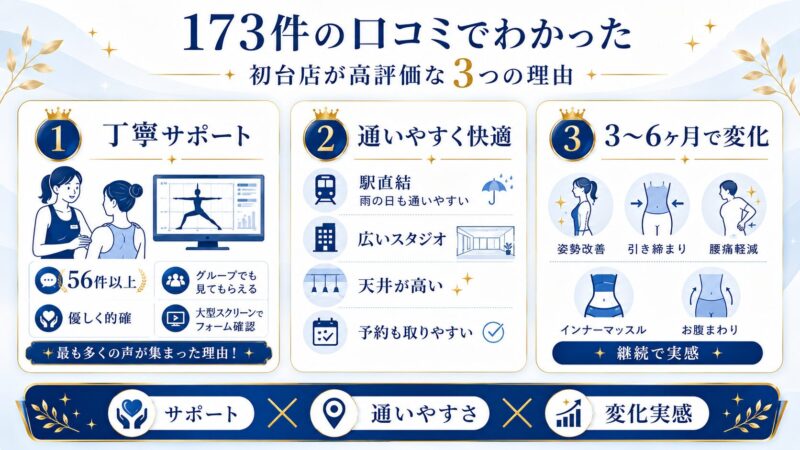 173件の口コミでわかった

初台店が高評価な3つの理由

1 丁寧サポート

56件以上

グループでも見てもらえる

優しく的確

大型スクリーンでフォーム確認

最も多くの声が集まった理由！

2 通いやすく快適

駅直結
雨の日も通いやすい

広いスタジオ

天井が高い

予約も取りやすい

3 3〜6ヶ月で変化

姿勢改善

引き締まり

腰痛軽減

インナーマッスル

お腹まわり

継続で実感

サポート × 通いやすさ × 変化実感